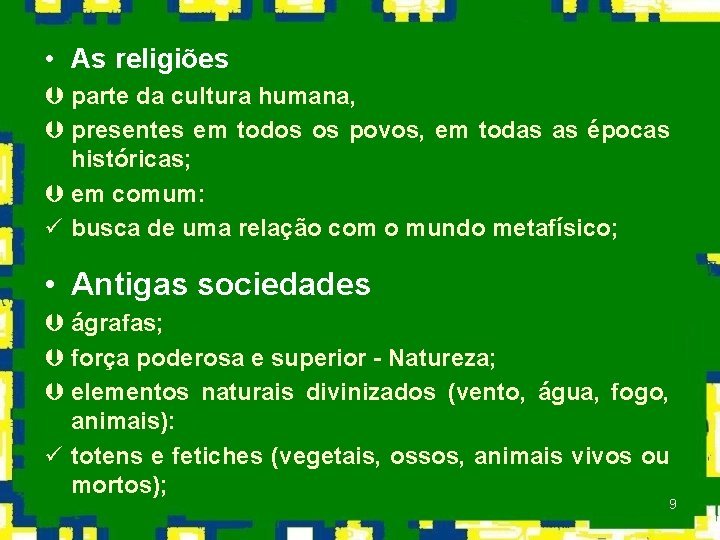 • As religiões

Þ parte da cultura humana,

Þ presentes em todos os povos, em todas as épocas históricas;

Þ em comum:

✓ busca de uma relação com o mundo metafísico;

• Antigas sociedades

Þ ágrafas;

Þ força poderosa e superior - Natureza;

Þ elementos naturais divinizados (vento, água, fogo, animais):

✓ totens e fetiches (vegetais, ossos, animais vivos ou mortos);

9